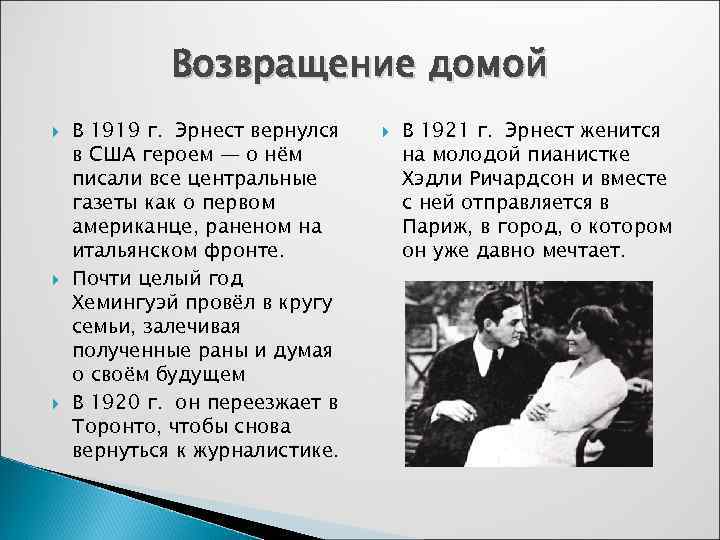 Возвращение домой

В 1919 г. Эрнест вернулся в США героем — о нём писали все центральные газеты как о первом американце, раненом на итальянском фронте.

Почти целый год Хемингуэй провёл в кругу семьи, залечивая полученные раны и думая о своём будущем

В 1920 г. он переезжает в Торонто, чтобы снова вернуться к журналистике.

В 1921 г. Эрнест женится на молодой пианистке Хэдли Ричардсон и вместе с ней отправляется в Париж, в город, о котором он уже давно мечтает.